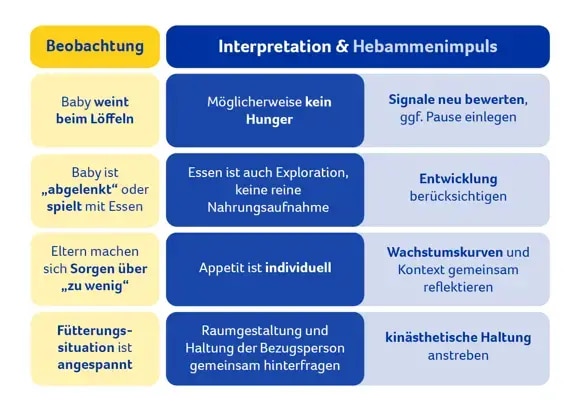 | Beobachtung | Interpretation & Hebammenimpuls | |
|---|---|---|
| Baby weint beim Löffeln | Möglicherweise kein Hunger | Signale neu bewerten, ggf. Pause einlegen |
| Baby ist „abgelenkt“ oder spielt mit Essen | Essen ist auch Exploration, keine reine Nahrungsaufnahme | Entwicklung berücksichtigen |
| Eltern machen sich Sorgen über „zu wenig“ | Appetit ist individuell | Wachstumskurven und Kontext gemeinsam reflektieren |
| Fütterungssituation ist angespannt | Raumgestaltung und Haltung der Bezugsperson gemeinsam hinterfragen | kinästhetische Haltung anstreben |